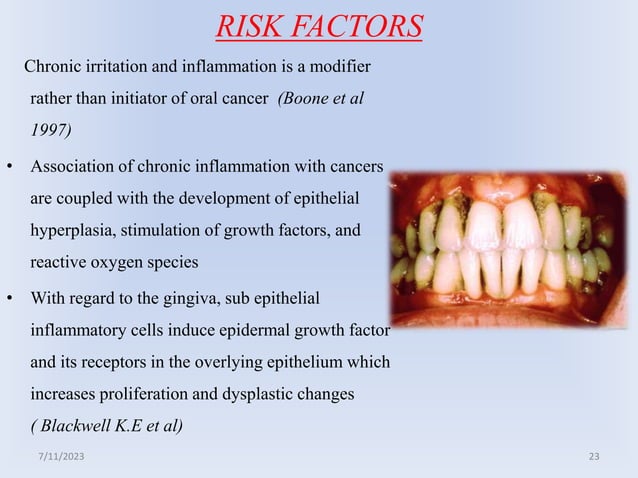 RISK FACTORS

Chronic irritation and inflammation is a modifier rather than initiator of oral cancer (Boone et al 1997)

• Association of chronic inflammation with cancers are coupled with the development of epithelial hyperplasia, stimulation of growth factors, and reactive oxygen species

• With regard to the gingiva, sub epithelial inflammatory cells induce epidermal growth factor and its receptors in the overlying epithelium which increases proliferation and dysplastic changes ( Blackwell K.E et al)

7/11/2023

23